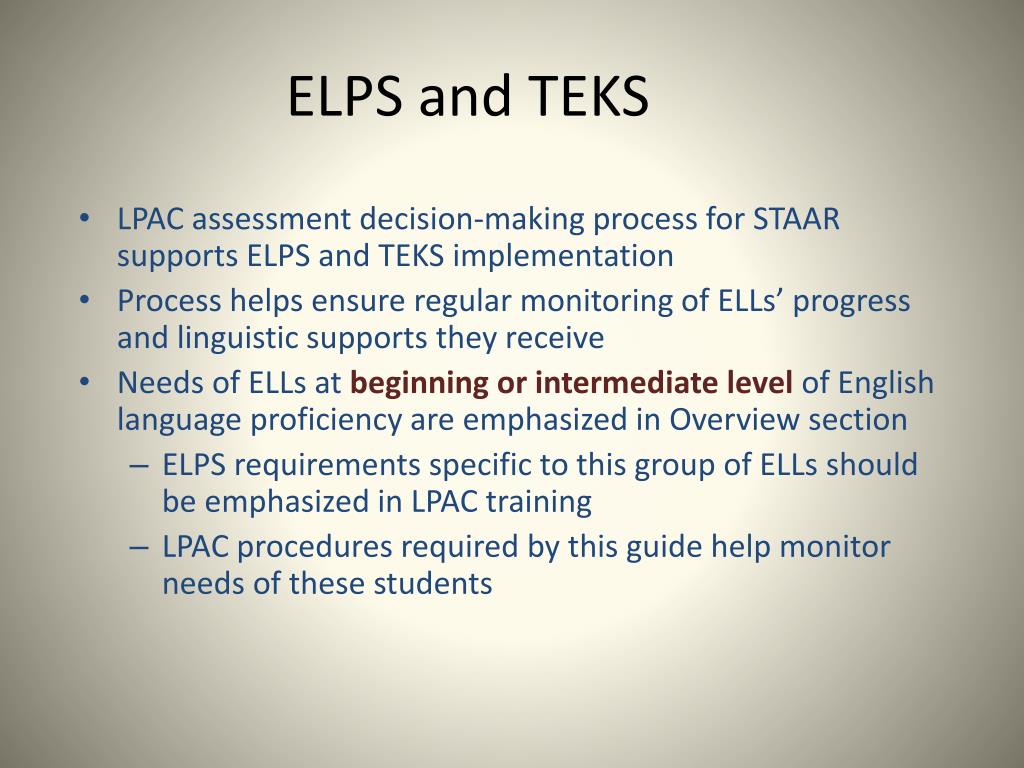 ELPS and TEKS

• LPAC assessment decision-making process for STAAR supports ELPS and TEKS implementation
• Process helps ensure regular monitoring of ELLs' progress and linguistic supports they receive
• Needs of ELLs at beginning or intermediate level of English language proficiency are emphasized in Overview section
– ELPS requirements specific to this group of ELLs should be emphasized in LPAC training
– LPAC procedures required by this guide help monitor needs of these students